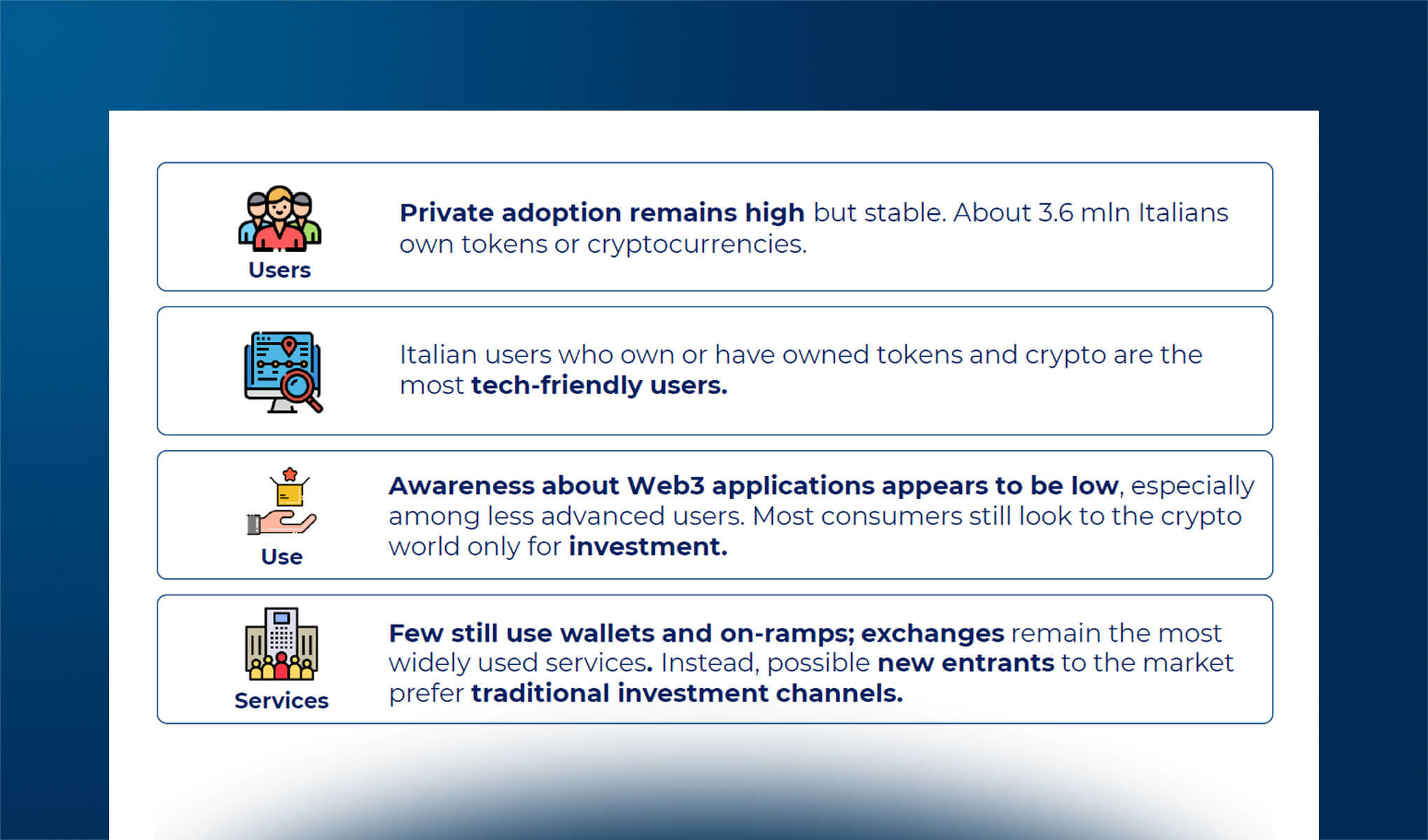 Users

Private adoption remains high but stable. About 3.6 mln Italians own tokens or cryptocurrencies.

Italian users who own or have owned tokens and crypto are the most tech-friendly users.

Use

Awareness about Web3 applications appears to be low, especially among less advanced users. Most consumers still look to the crypto world only for investment.

Services

Few still use wallets and on-ramps; exchanges remain the most widely used services. Instead, possible new entrants to the market prefer traditional investment channels.